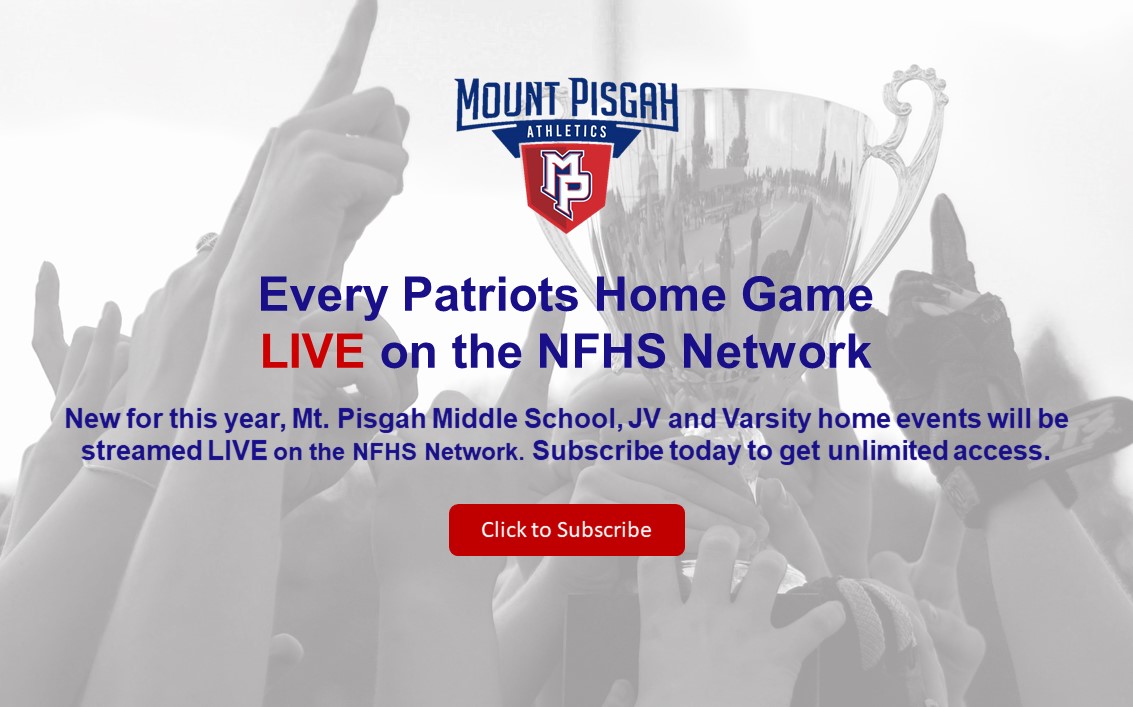 MOUNT PISGAH
ATHLETICS
MP

Every Patriots Home Game
LIVE on the NFHS Network

New for this year, Mt. Pisgah Middle School, JV and Varsity home events will be streamed LIVE on the NFHS Network. Subscribe today to get unlimited access.

Click to Subscribe